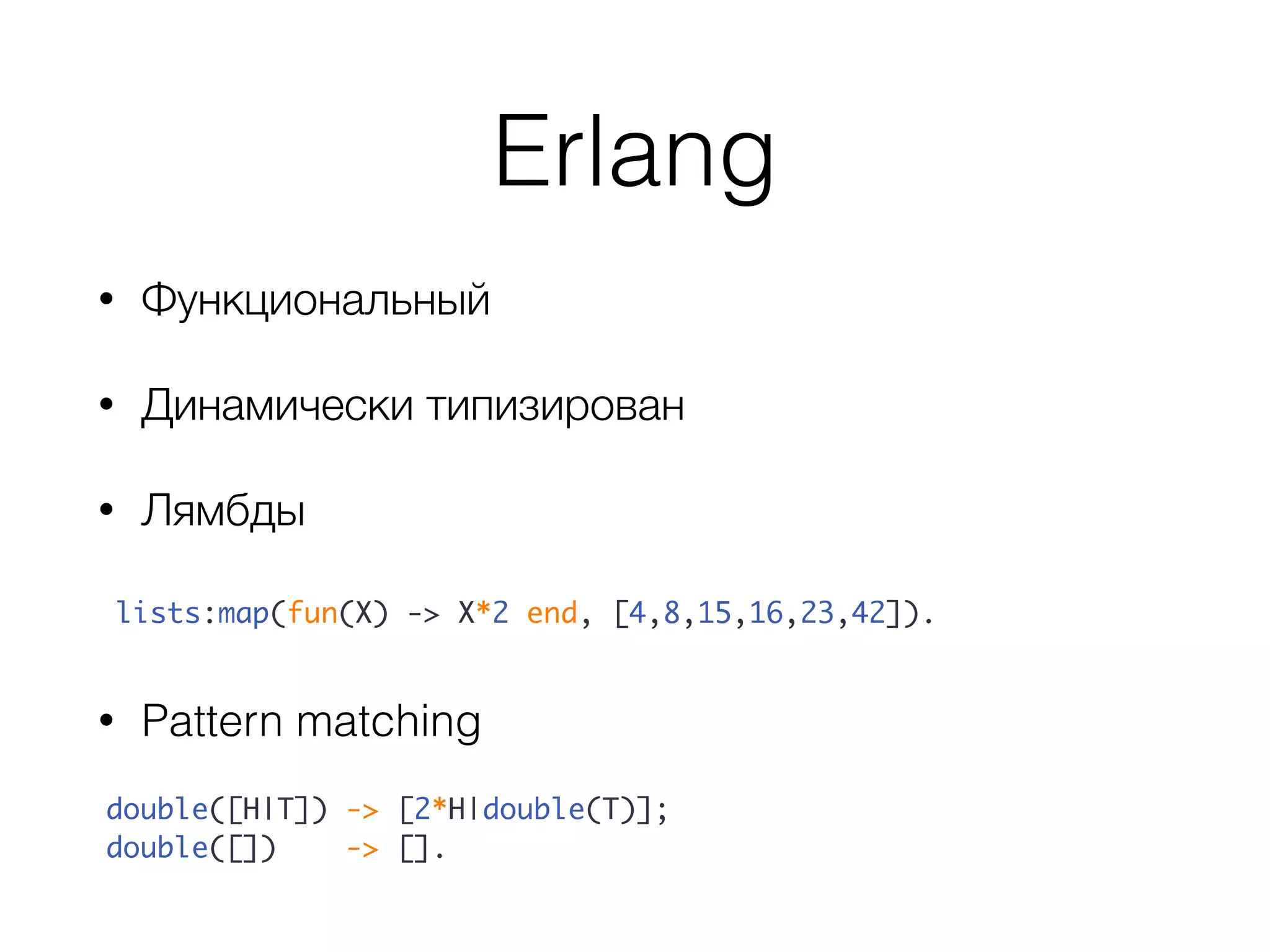 Erlang

• Функциональный

• Динамически типизирован

• Лямбды

lists:map(fun(X) -> X*2 end, [4,8,15,16,23,42]).

• Pattern matching

double([H|T]) -> [2*H|double(T)];
double([]) -> [].